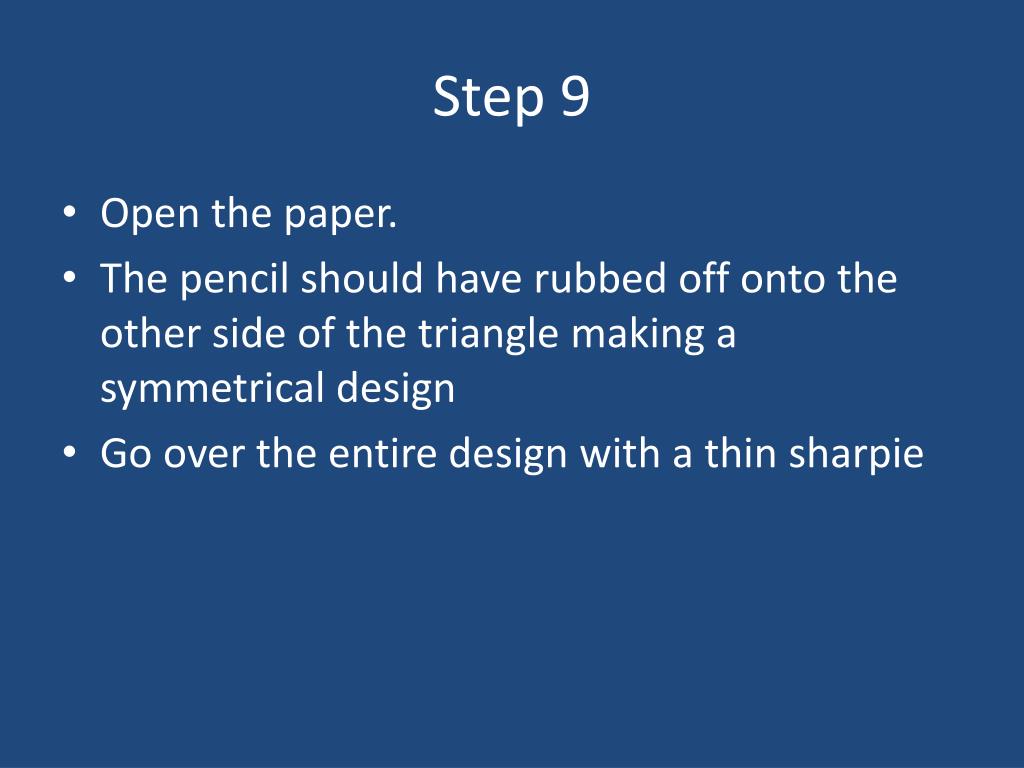 Step 9

• Open the paper.
• The pencil should have rubbed off onto the other side of the triangle making a symmetrical design
• Go over the entire design with a thin sharpie